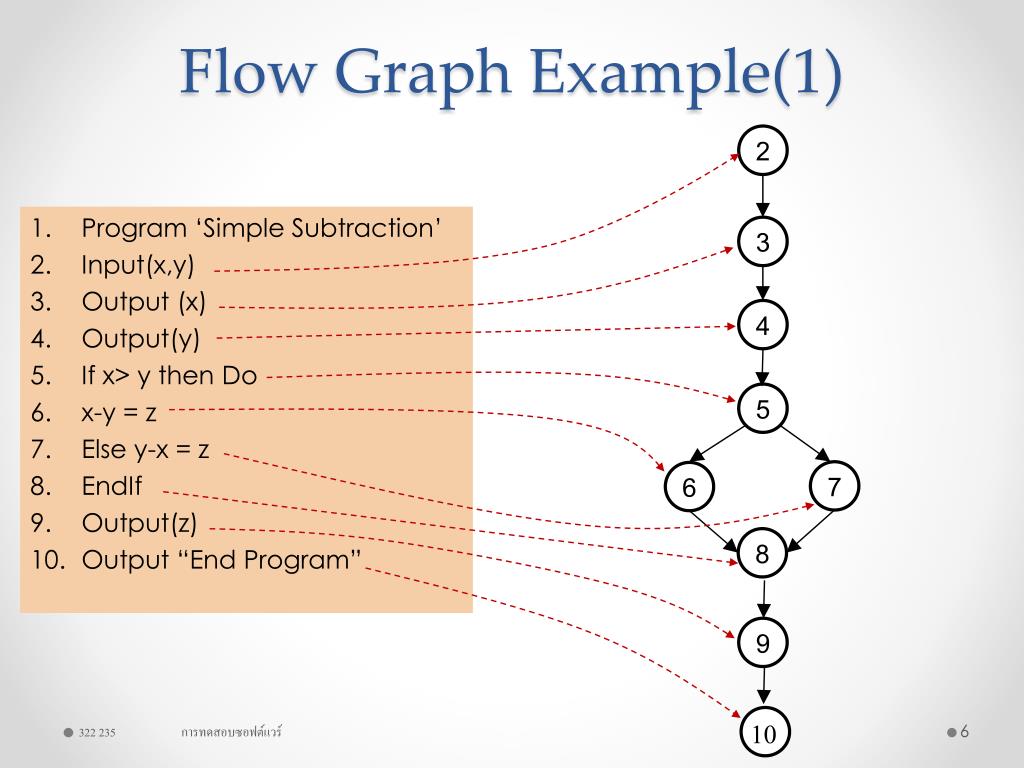 Flow Graph Example(1)

1. Program ‘Simple Subtraction’
2. Input(x,y)
3. Output (x)
4. Output(y)
5. If x> y then Do
6. x-y = z
7. Else y-x = z
8. EndIf
9. Output(z)
10. Output “End Program”

2
3
4
5
6
7
8
9
10

322 235
การทดสอบซอฟต์แวร์
6